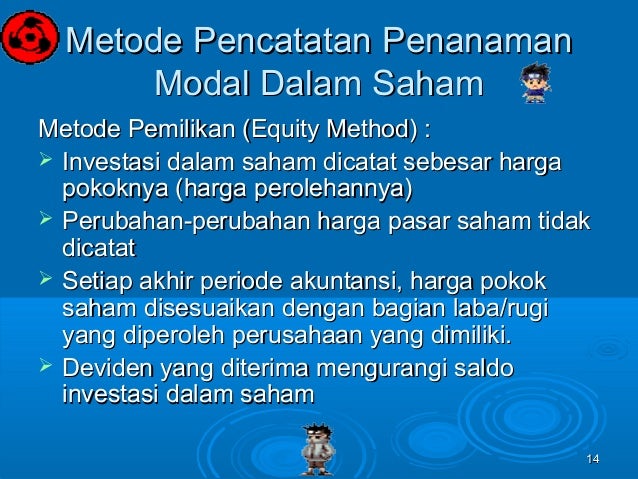 Metode Pencatatan Penanaman Modal Dalam Saham

Metode Pemilikan (Equity Method) :

➢ Investasi dalam saham dicatat sebesar harga pokoknya (harga perolehannya)

➢ Perubahan-perubahan harga pasar saham tidak dicatat

➢ Setiap akhir periode akuntansi, harga pokok saham disesuaikan dengan bagian laba/rugi yang diperoleh perusahaan yang dimiliki.

➢ Deviden yang diterima mengurangi saldo investasi dalam saham

14